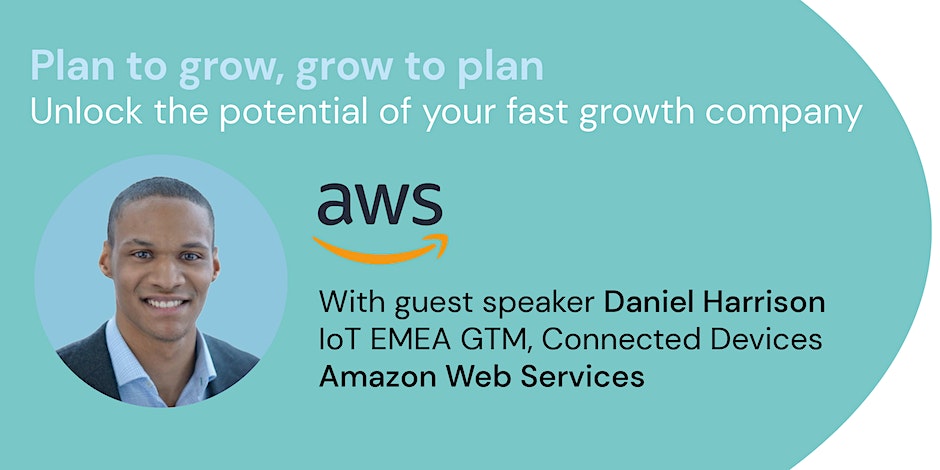 Plan to grow, grow to plan
Unlock the potential of your fast growth company

aws

With guest speaker Daniel Harrison
IoT EMEA GTM, Connected Devices
Amazon Web Services